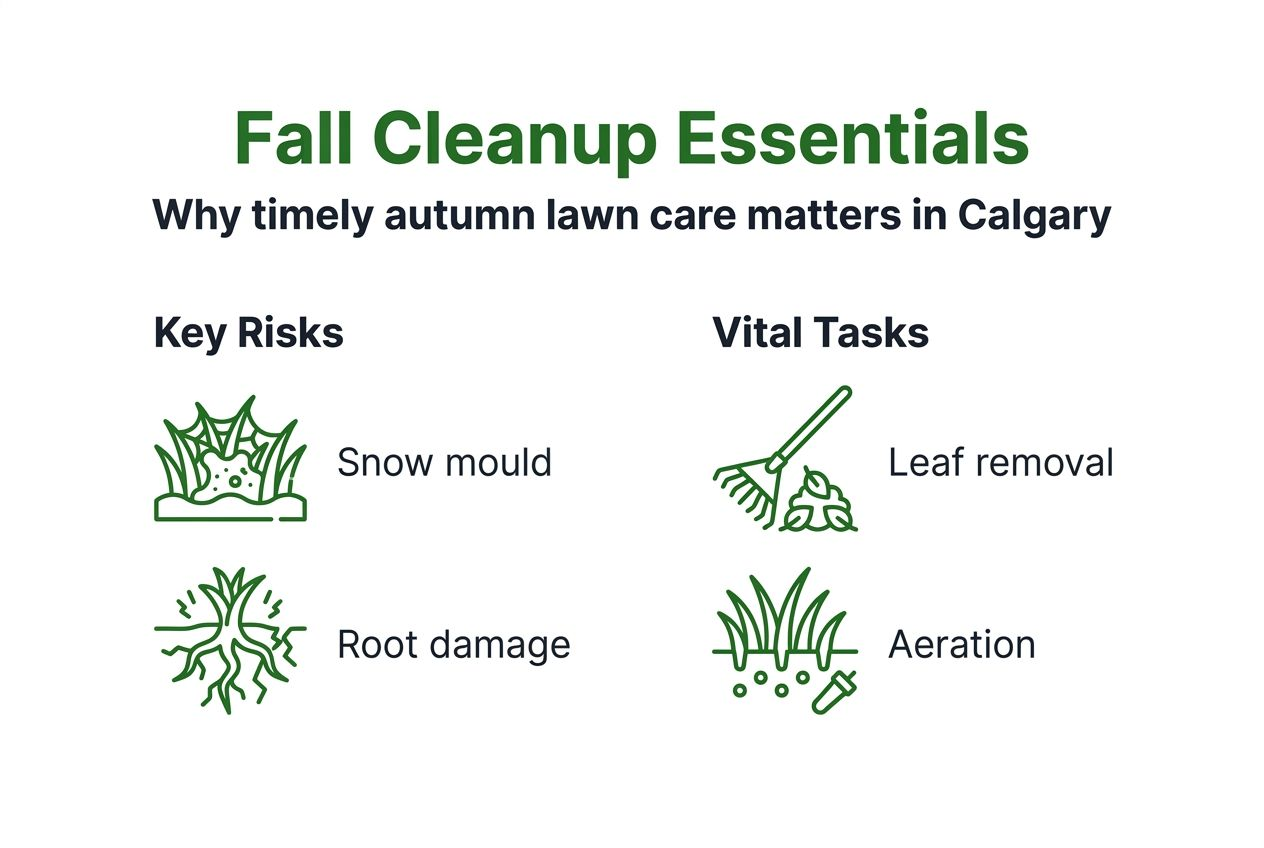 Fall Cleanup Essentials

Why timely autumn lawn care matters in Calgary

Key Risks

Snow mould

Root damage

Vital Tasks

Leaf removal

Aeration